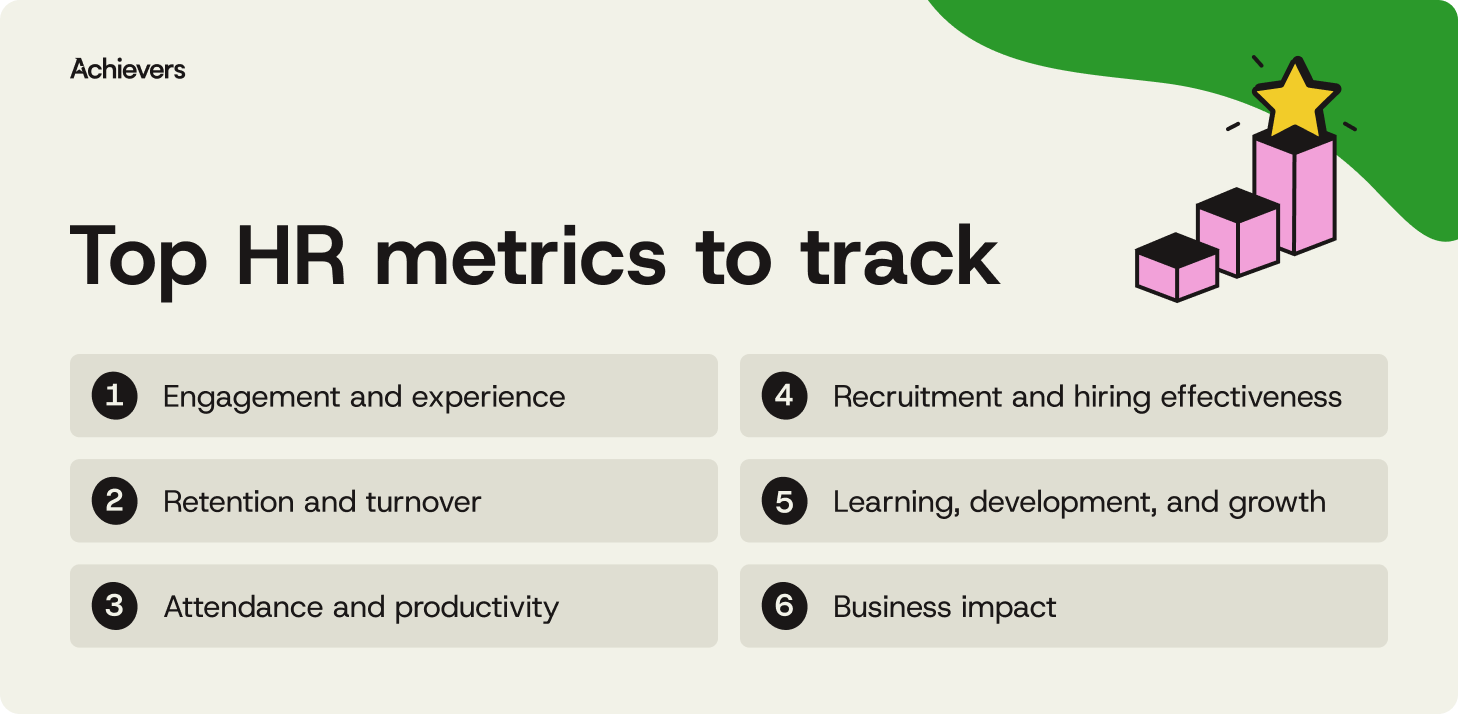 Achievers

Top HR metrics to track

1 Engagement and experience

2 Retention and turnover

3 Attendance and productivity

4 Recruitment and hiring effectiveness

5 Learning, development, and growth

6 Business impact